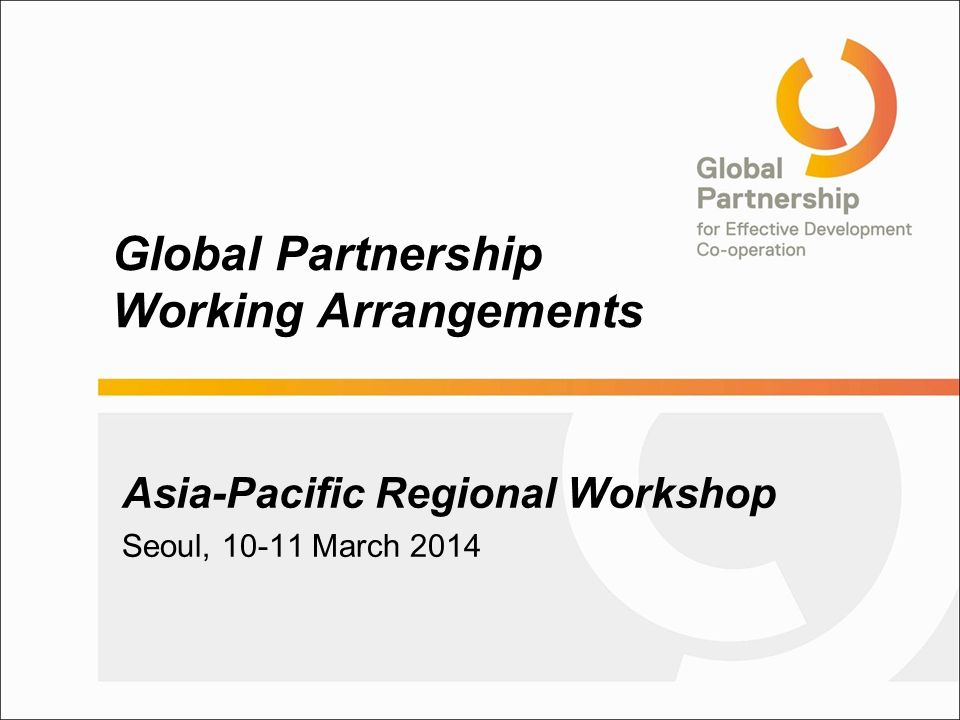 Global Partnership
for Effective Development Co-operation

Global Partnership
Working Arrangements

Asia-Pacific Regional Workshop
Seoul, 10-11 March 2014